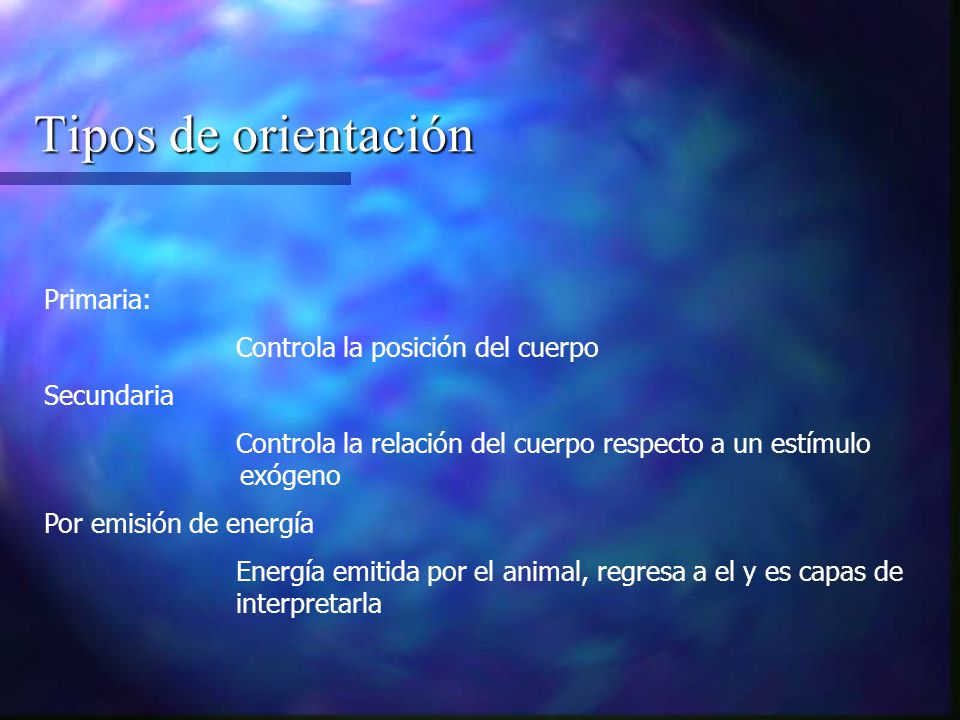 Tipos de orientación

Primaria:

Controla la posición del cuerpo

Secundaria

Controla la relación del cuerpo respecto a un estímulo exógeno

Por emisión de energía

Energía emitida por el animal, regresa a el y es capas de interpretarla